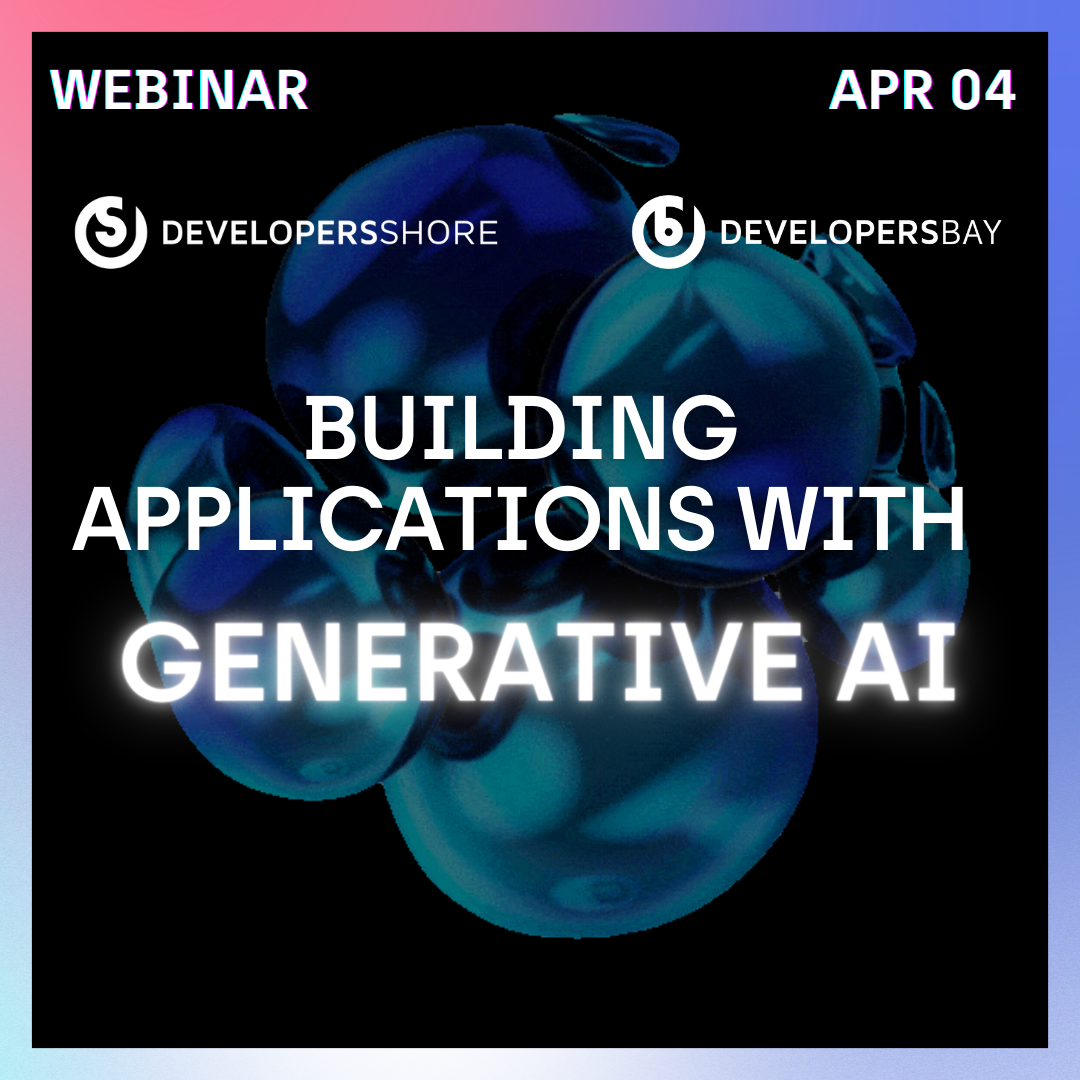 WEBINAR

APR 04

DEVELOPERSSHORE

DEVELOPERSBAY

BUILDING APPLICATIONS WITH GENERATIVE AI